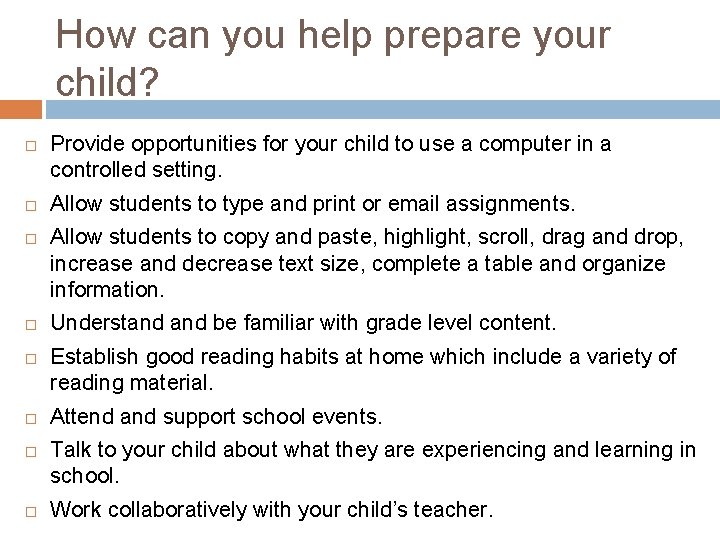 How can you help prepare your child?

□ Provide opportunities for your child to use a computer in a controlled setting.

□ Allow students to type and print or email assignments.

□ Allow students to copy and paste, highlight, scroll, drag and drop, increase and decrease text size, complete a table and organize information.

□ Understand and be familiar with grade level content.

□ Establish good reading habits at home which include a variety of reading material.

□ Attend and support school events.

□ Talk to your child about what they are experiencing and learning in school.

□ Work collaboratively with your child's teacher.